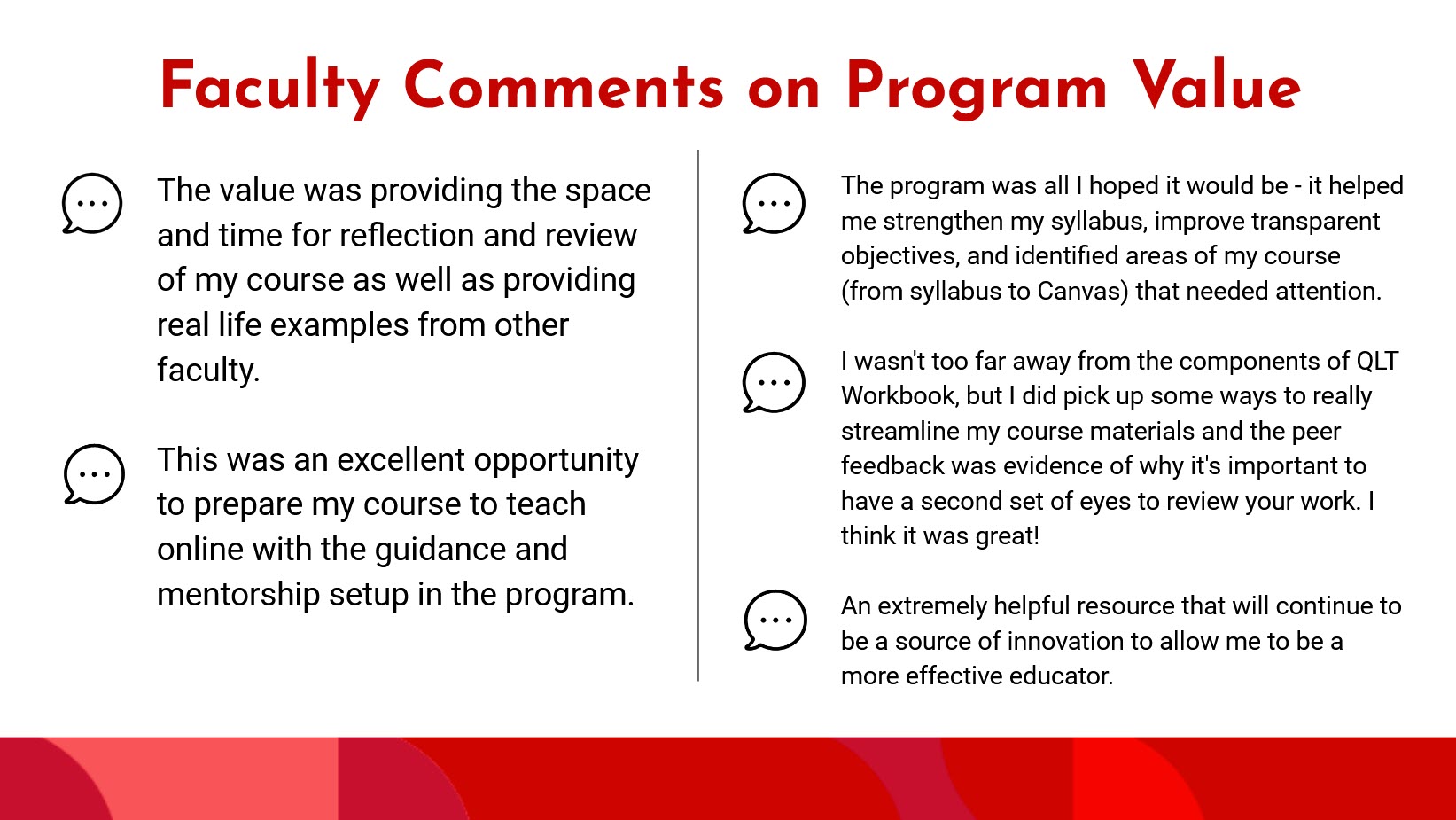 Faculty Comments on Program Value

The value was providing the space and time for reflection and review of my course as well as providing real life examples from other faculty.

This was an excellent opportunity to prepare my course to teach online with the guidance and mentorship setup in the program.

The program was all I hoped it would be - it helped me strengthen my syllabus, improve transparent objectives, and identified areas of my course (from syllabus to Canvas) that needed attention.

I wasn't too far away from the components of QLT Workbook, but I did pick up some ways to really streamline my course materials and the peer feedback was evidence of why it's important to have a second set of eyes to review your work. I think it was great!

An extremely helpful resource that will continue to be a source of innovation to allow me to be a more effective educator.